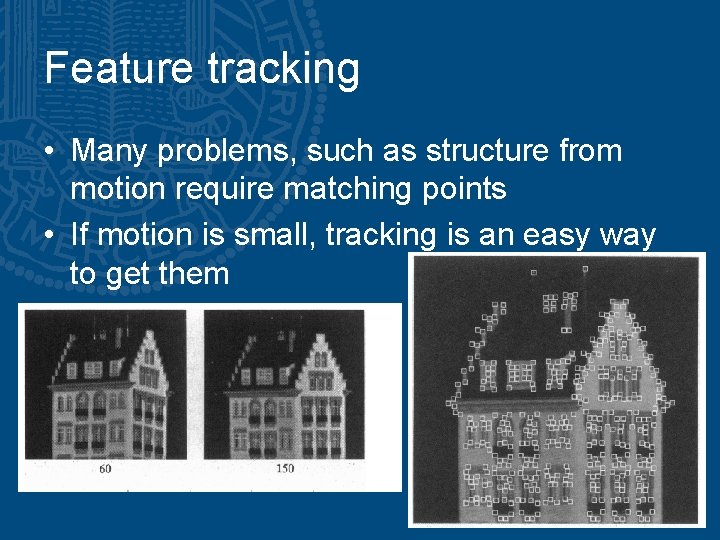 Feature tracking

• Many problems, such as structure from motion require matching points
• If motion is small, tracking is an easy way to get them

60

150